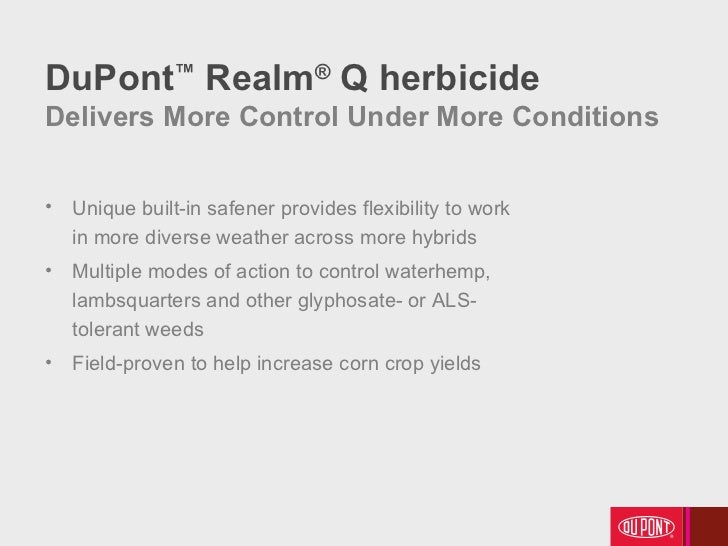 DuPont™ Realm® Q herbicide
Delivers More Control Under More Conditions

• Unique built-in safener provides flexibility to work in more diverse weather across more hybrids
• Multiple modes of action to control waterhemp, lambsquarters and other glyphosate- or ALS-tolerant weeds
• Field-proven to help increase corn crop yields

DUPONT